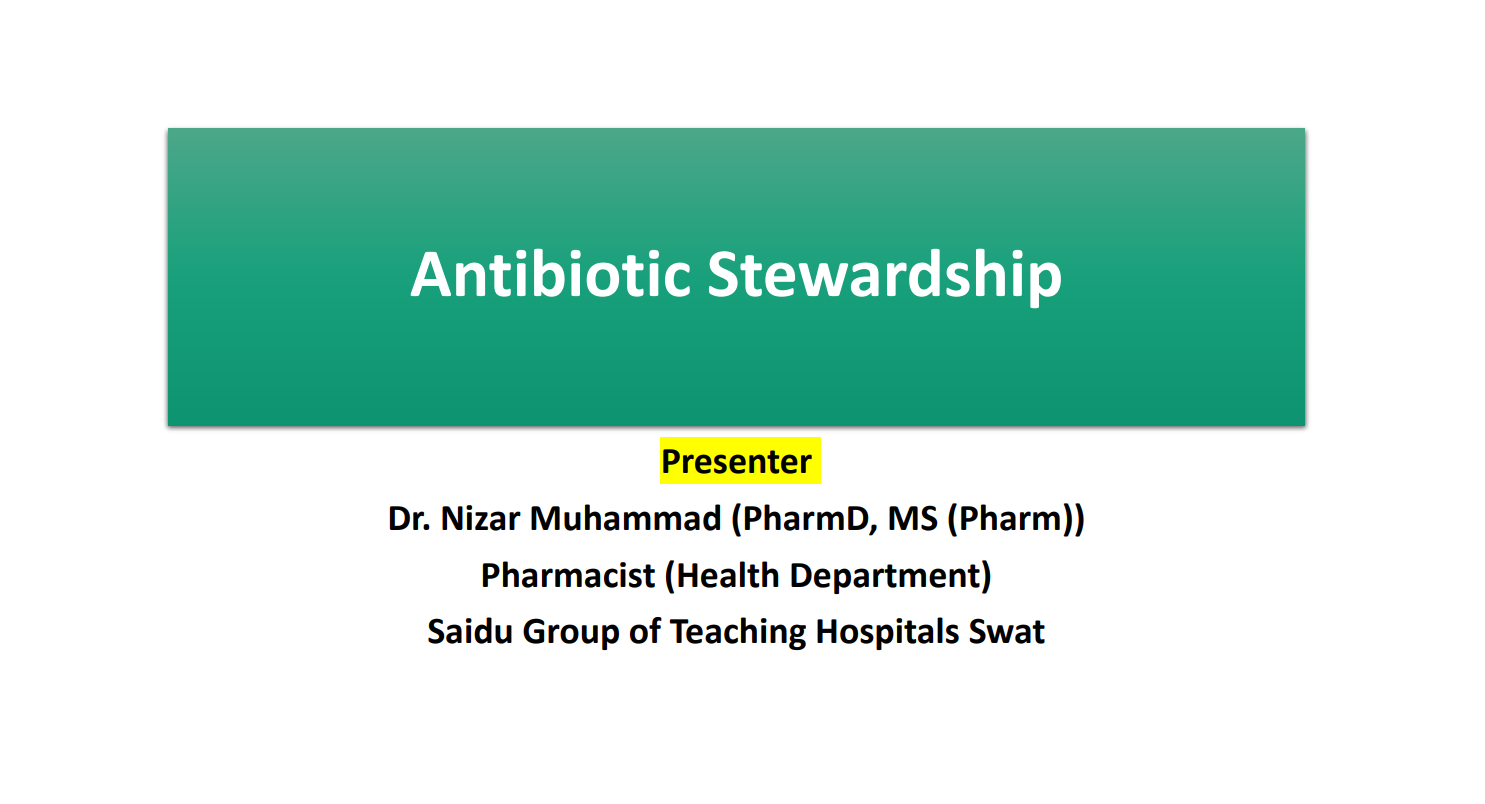 Antibiotic Stewardship

Presenter

Dr. Nizar Muhammad (PharmD, MS (Pharm))

Pharmacist (Health Department)

Saidu Group of Teaching Hospitals Swat